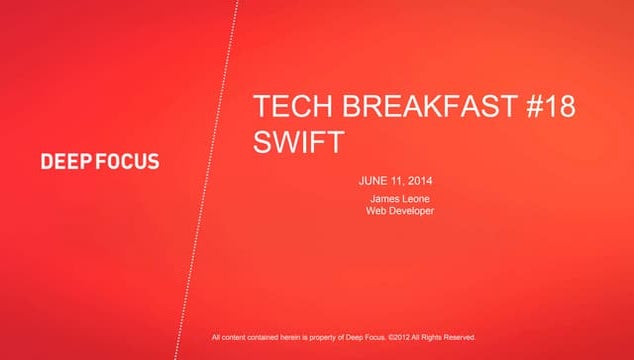 DEEP FOCUS

TECH BREAKFAST #18
SWIFT

JUNE 11, 2014

James Leone
Web Developer

All content contained herein is property of Deep Focus. ©2012 All Rights Reserved.